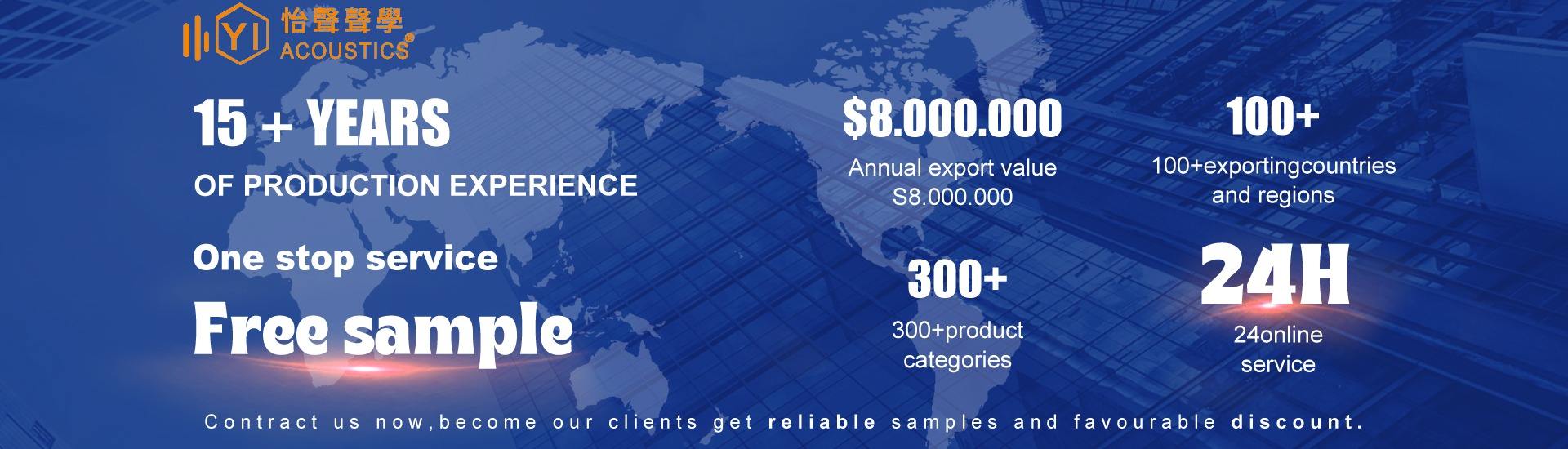 YI 怡聲聲學 ACOUSTICS®

15 + YEARS
OF PRODUCTION EXPERIENCE

One stop service
Free sample

$8.000.000
Annual export value S8.000.000

100+
100+exportingcountries and regions

300+
300+product categories

24H
24online service

Contract us now,become our clients get reliable samples and favourable discount.